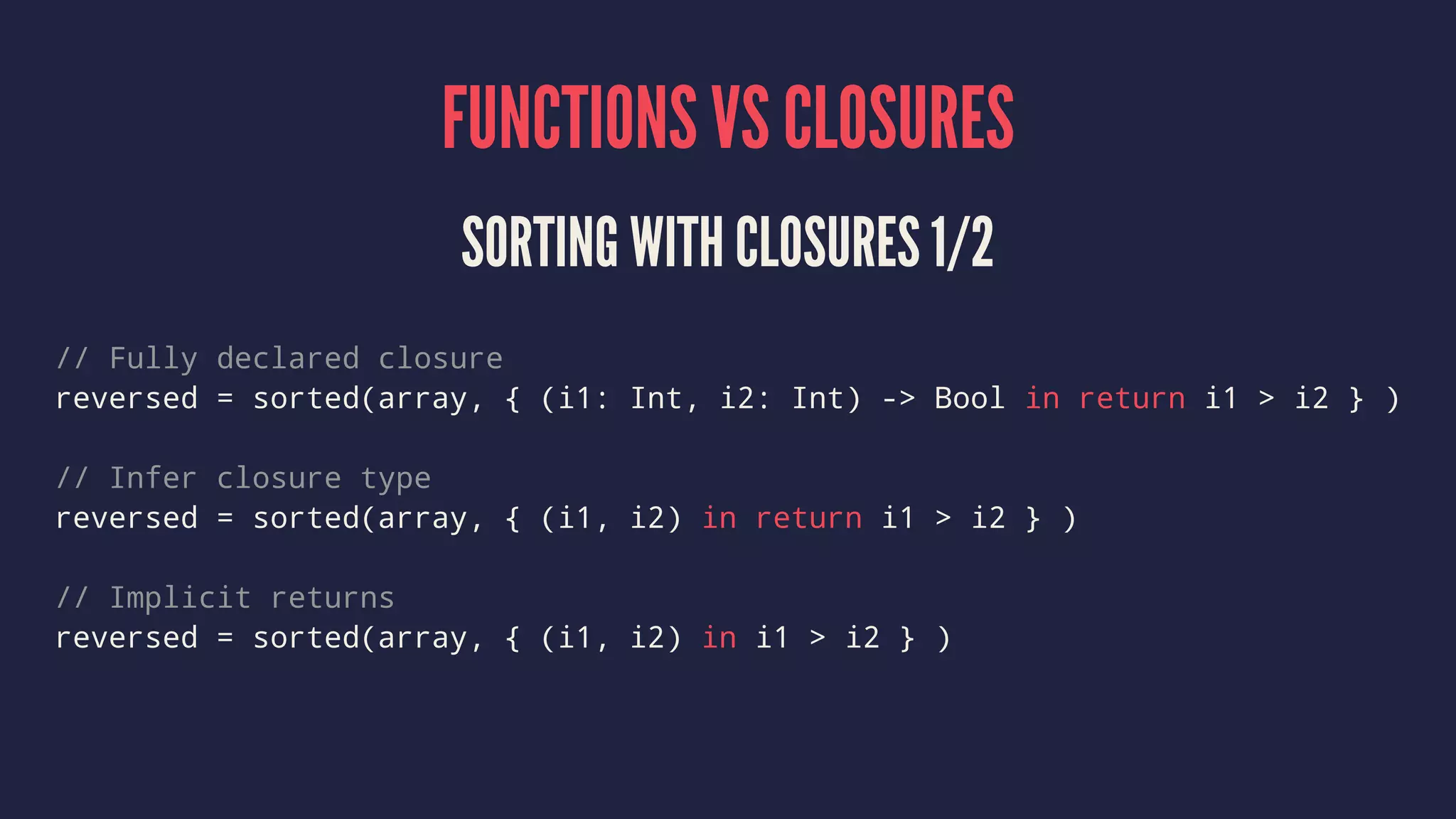 FUNCTIONS VS CLOSURES

SORTING WITH CLOSURES 1/2

// Fully declared closure
reversed = sorted(array, { (i1: Int, i2: Int) -> Bool in return i1 > i2 } )

// Infer closure type
reversed = sorted(array, { (i1, i2) in return i1 > i2 } )

// Implicit returns
reversed = sorted(array, { (i1, i2) in i1 > i2 } )